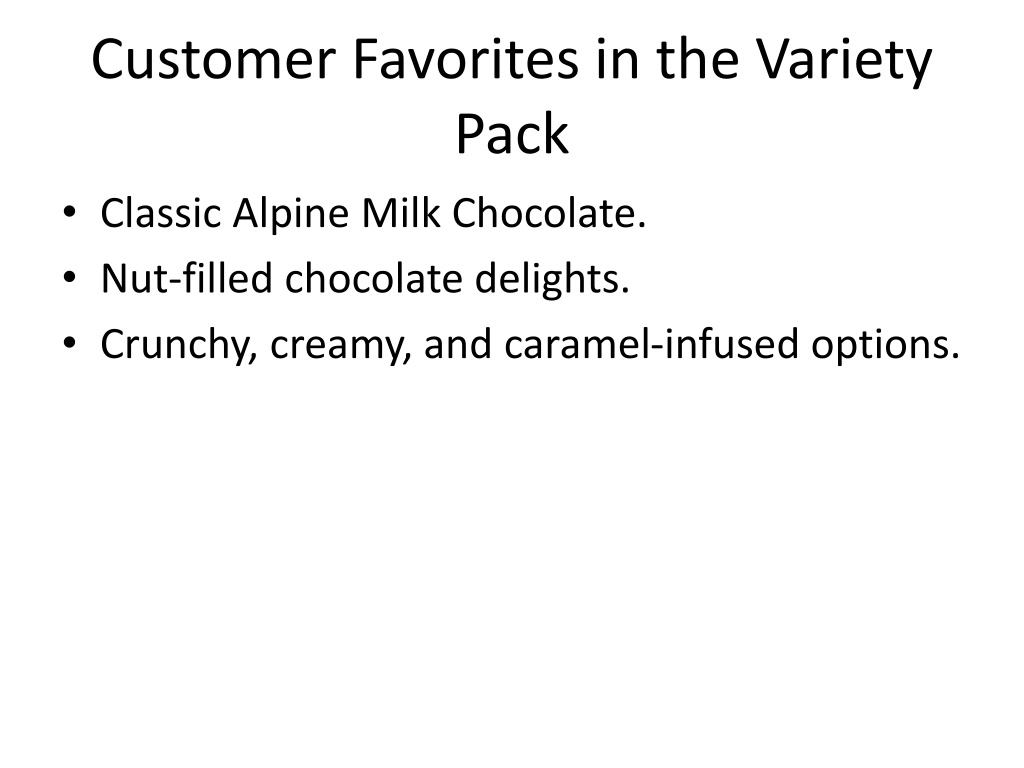 Customer Favorites in the Variety Pack

• Classic Alpine Milk Chocolate.
• Nut-filled chocolate delights.
• Crunchy, creamy, and caramel-infused options.